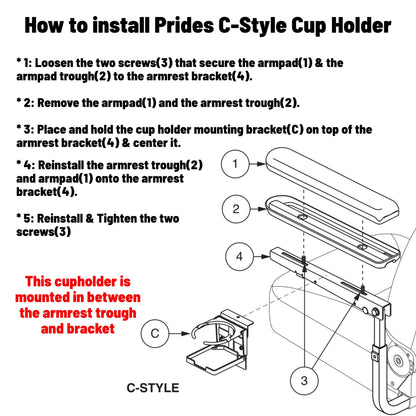 How to install Prides C-Style Cup Holder

* 1: Loosen the two screws(3) that secure the armpad(1) & the armpad trough(2) to the armrest bracket(4).

* 2: Remove the armpad(1) and the armrest trough(2).

* 3: Place and hold the cup holder mounting bracket(C) on top of the armrest bracket(4) & center it.

* 4: Reinstall the armrest trough(2) and armpad(1) onto the armrest bracket(4).

* 5: Reinstall & Tighten the two screws(3)

This cupholder is mounted in between the armrest trough and bracket

1

2

4

C

3

C-STYLE